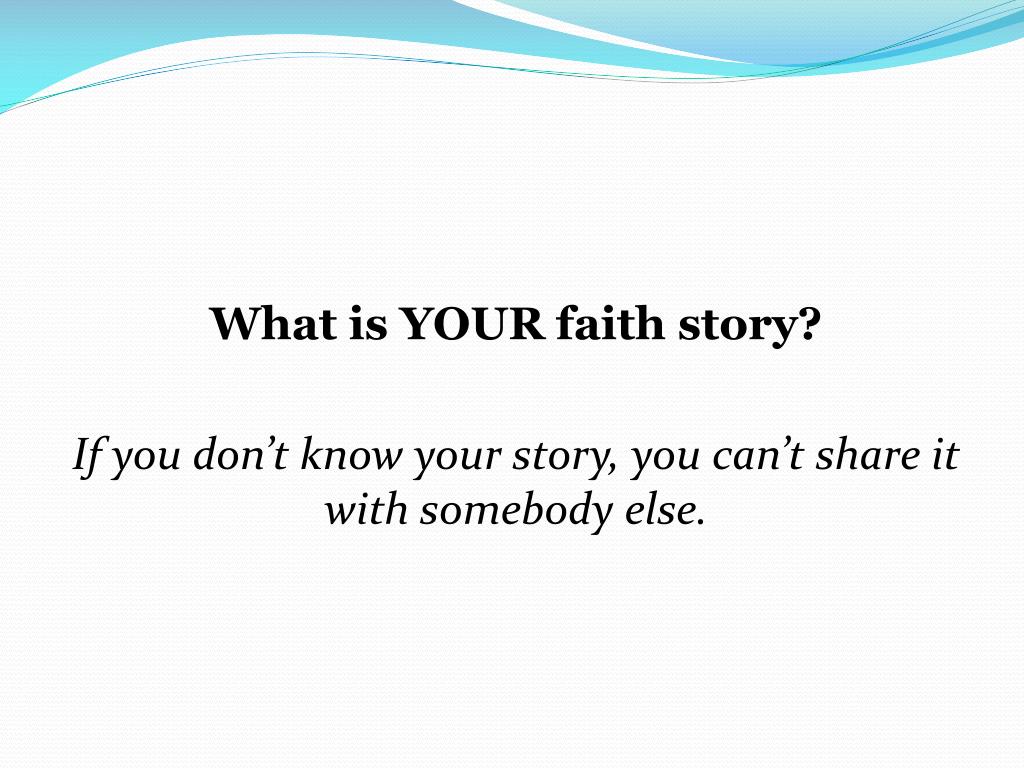 What is YOUR faith story?

If you don’t know your story, you can’t share it with somebody else.